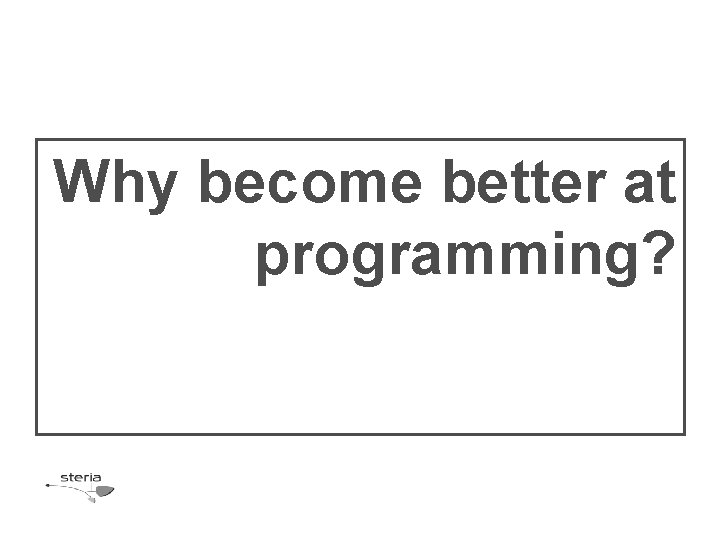 Why become better at programming?

steria